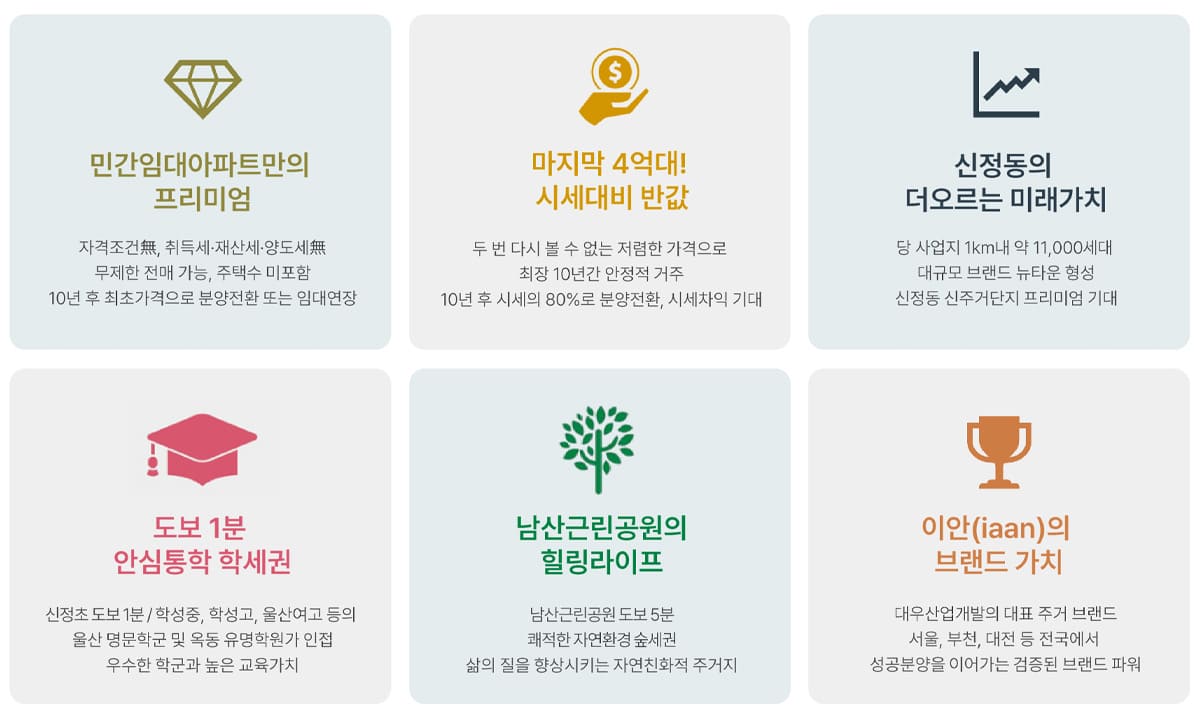 민간임대아파트만의
프리미엄

자격조건無, 취득세·재산세·양도세無
무제한 전매 가능, 주택수 미포함
10년 후 최초가격으로 분양전환 또는 임대연장

마지막 4억대!
시세대비 반값

두 번 다시 볼 수 없는 저렴한 가격으로
최장 10년간 안정적 거주
10년 후 시세의 80%로 분양전환, 시세차익 기대

신정동의
더오르는 미래가치

당 사업지 1km내 약 11,000세대
대규모 브랜드 뉴타운 형성
신정동 신주거단지 프리미엄 기대

도보 1분
안심통학 학세권

신정초 도보 1분 / 학성중, 학성고, 울산여고 등의
울산 명문학군 및 옥동 유명학원가 인접
우수한 학군과 높은 교육가치

남산근린공원의
힐링라이프

남산근린공원 도보 5분
쾌적한 자연환경 숲세권
삶의 질을 향상시키는 자연친화적 주거지

이안(iaan)의
브랜드 가치

대우산업개발의 대표 주거 브랜드
서울, 부천, 대전 등 전국에서
성공분양을 이어가는 검증된 브랜드 파워